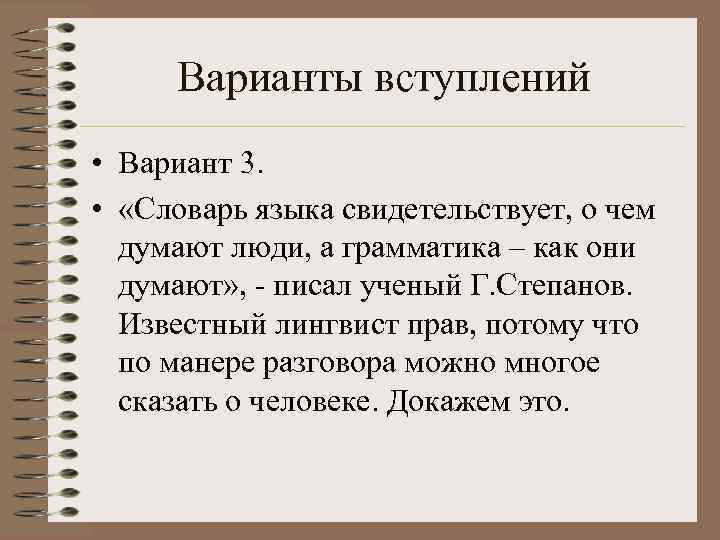 Варианты вступлений

• Вариант 3.
• «Словарь языка свидетельствует, о чем думают люди, а грамматика – как они думают», - писал ученый Г.Степанов. Известный лингвист прав, потому что по манере разговора можно многое сказать о человеке. Докажем это.